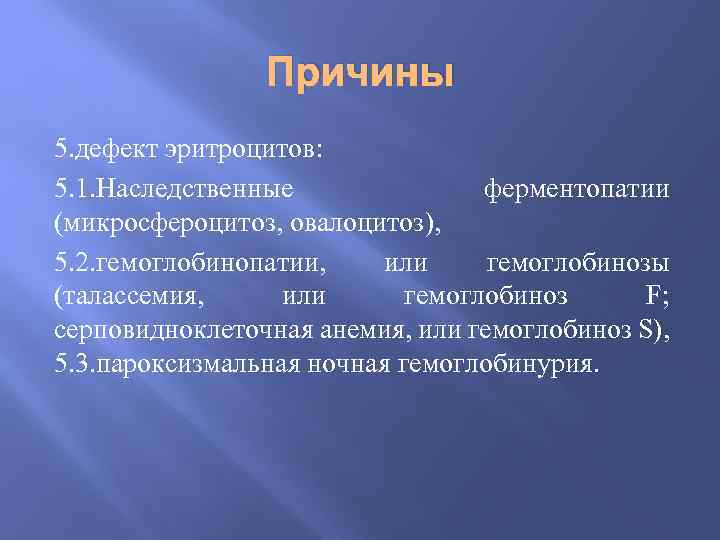 Причины

5.дефект эритроцитов:

5.1.Наследственные ферментопатии (микросфероцитоз, овалоцитоз),

5.2.гемоглобинопатии, или гемоглобинозы (талассемия, или гемоглобиноз F; серповидноклеточная анемия, или гемоглобиноз S), 5.3.пароксизмальная ночная гемоглобинурия.